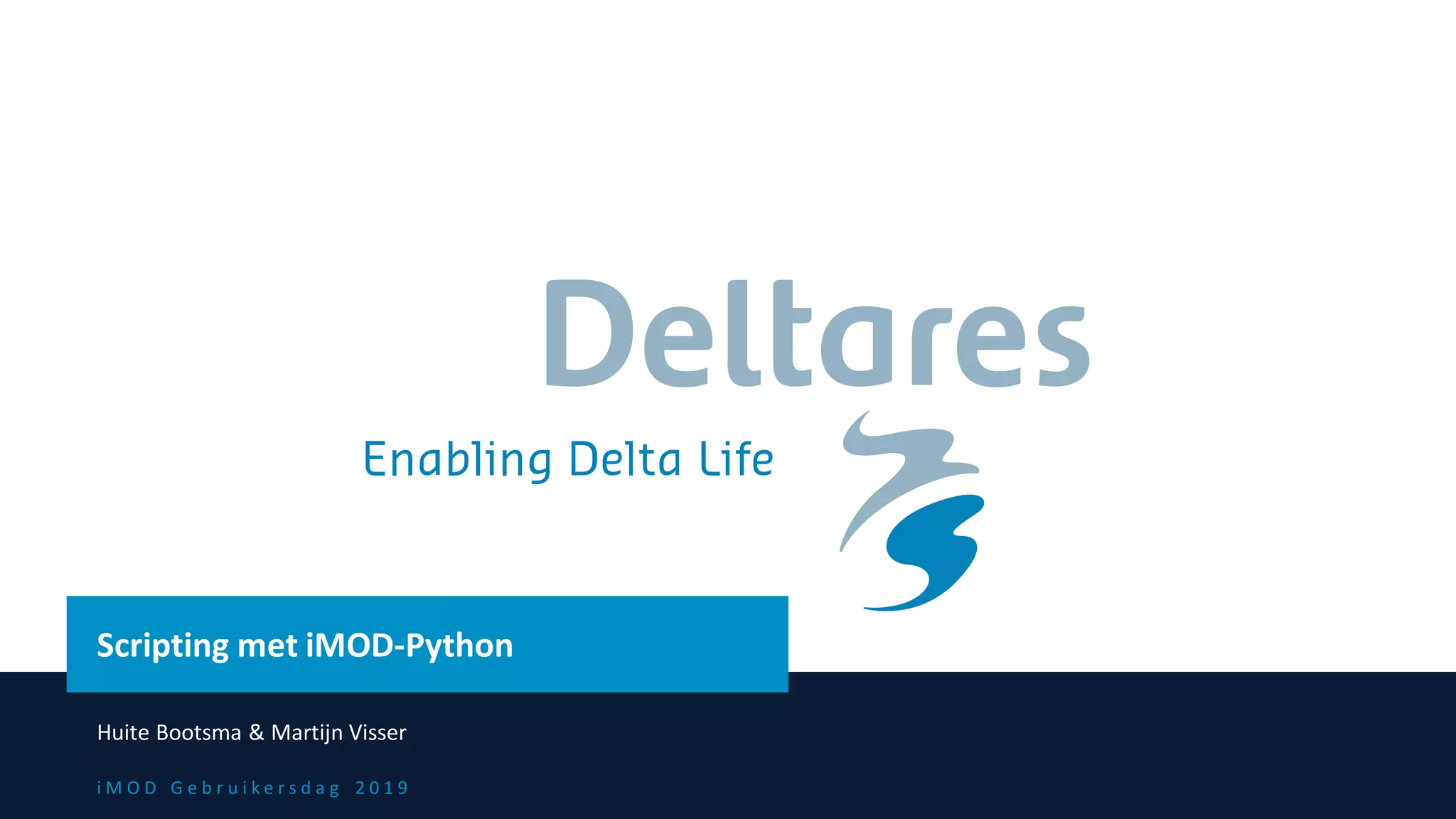 Deltares

Enabling Delta Life

Scripting met iMOD-Python

Huite Bootsma & Martijn Visser

iMOD Gebruikersdag 2019